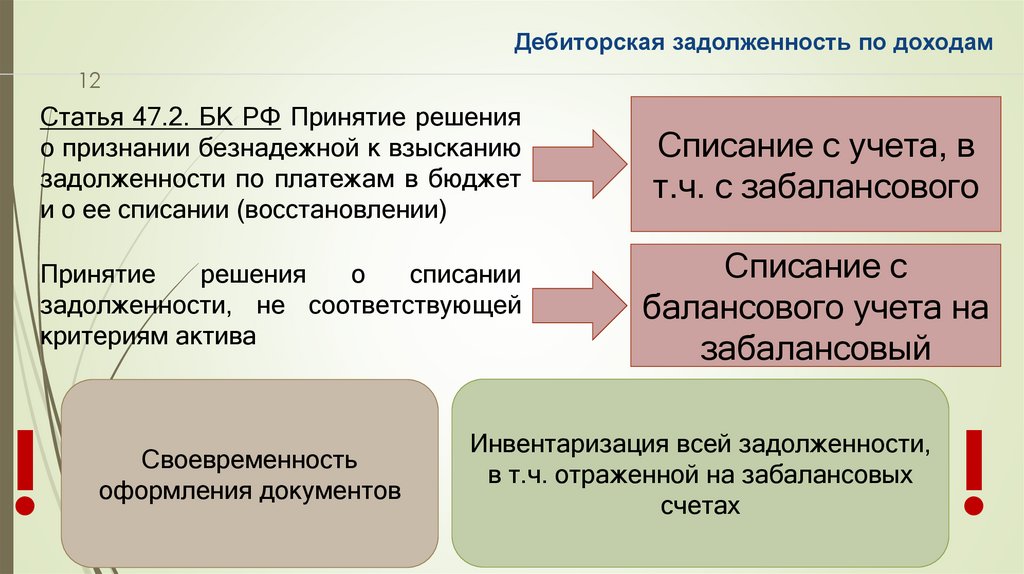 Дебиторская задолженность по доходам

12

Статья 47.2. БК РФ Принятие решения о признании безнадежной к взысканию задолженности по платежам в бюджет и о ее списании (восстановлении)

Списание с учета, в т.ч. с забалансового

Принятие решения о списании задолженности, не соответствующей критериям актива

Списание с балансового учета на забалансовый

!

Своевременность оформления документов

Инвентаризация всей задолженности, в т.ч. отраженной на забалансовых счетах

!